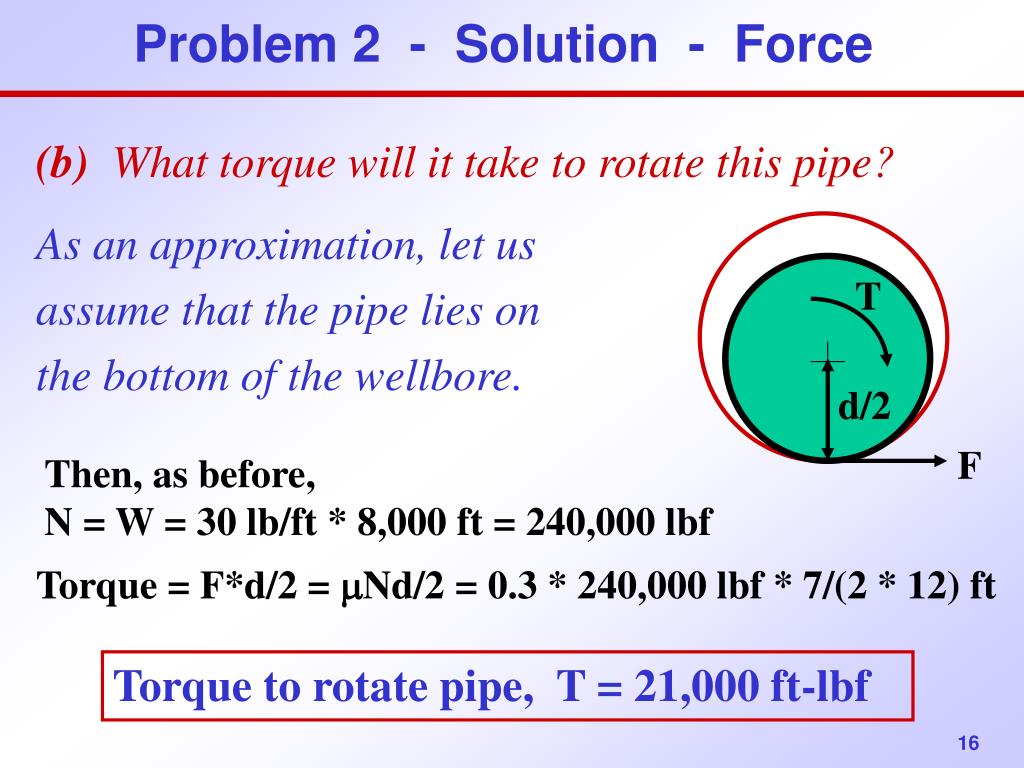 Problem 2 - Solution - Force

(b) What torque will it take to rotate this pipe?

As an approximation, let us assume that the pipe lies on the bottom of the wellbore.

T

d/2

F

Then, as before,
N = W = 30 lb/ft * 8,000 ft = 240,000 lbf

Torque = F*d/2 = $\mu$Nd/2 = 0.3 * 240,000 lbf * 7/(2 * 12) ft

Torque to rotate pipe, T = 21,000 ft-lbf

16